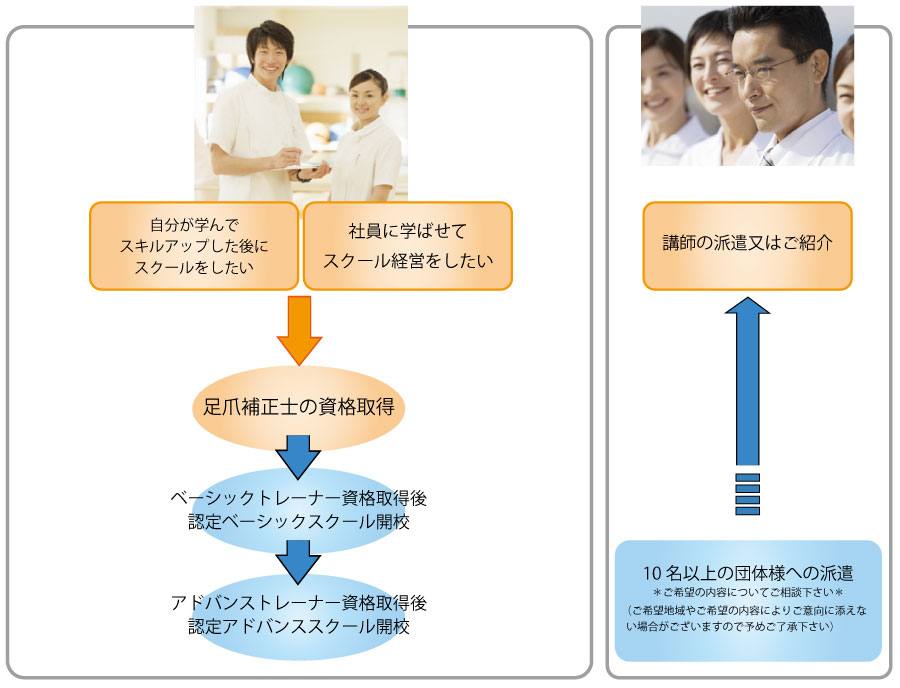 自分が学んで
スキルアップした後に
スクールをしたい

社員に学ばせて
スクール経営をしたい

足爪補正士の資格取得

ベーシックトレーナー資格取得後
認定ベーシックスクール開校

アドバンストレーナー資格取得後
認定アドバンススクール開校

講師の派遣又はご紹介

10名以上の団体様への派遣
＊ご希望の内容についてご相談下さい＊
（ご希望地域やご希望の内容によりご意向に添えない場合がございますので予めご了承下さい）